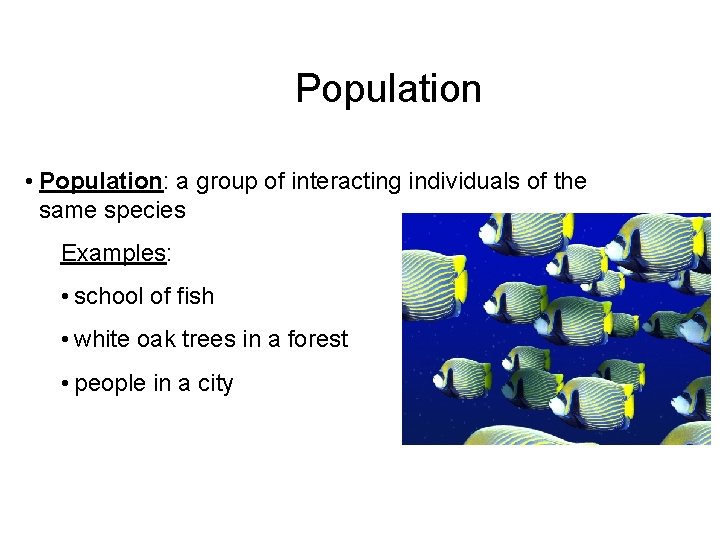 Population

• Population: a group of interacting individuals of the same species

Examples:

• school of fish

• white oak trees in a forest

• people in a city